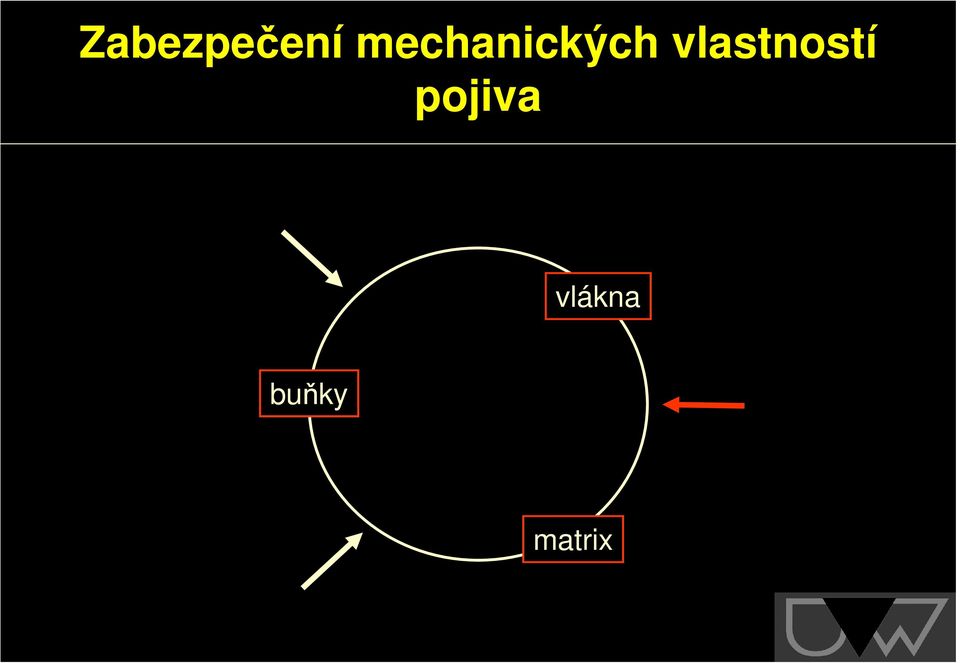 Zabezpečení mechanických vlastností pojiva

vlákna

buňky

matrix